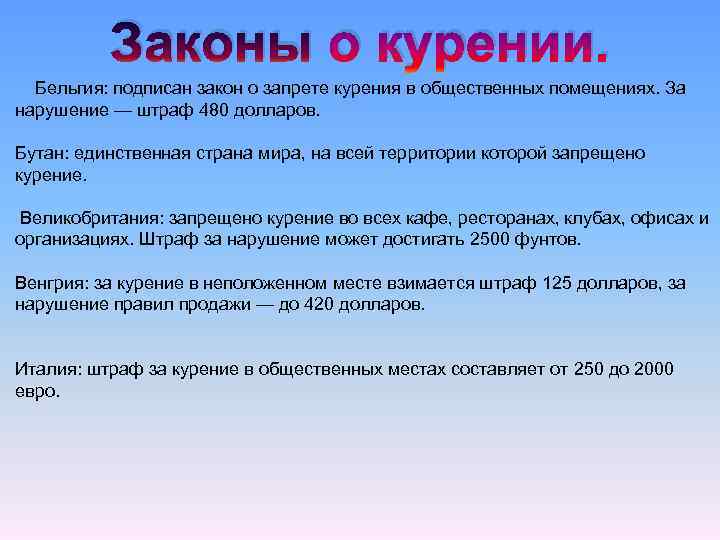 Законы о курении.

Бельгия: подписан закон о запрете курения в общественных помещениях. За нарушение — штраф 480 долларов.

Бутан: единственная страна мира, на всей территории которой запрещено курение.

Великобритания: запрещено курение во всех кафе, ресторанах, клубах, офисах и организациях. Штраф за нарушение может достигать 2500 фунтов.

Венгрия: за курение в неположенном месте взимается штраф 125 долларов, за нарушение правил продажи — до 420 долларов.

Италия: штраф за курение в общественных местах составляет от 250 до 2000 евро.